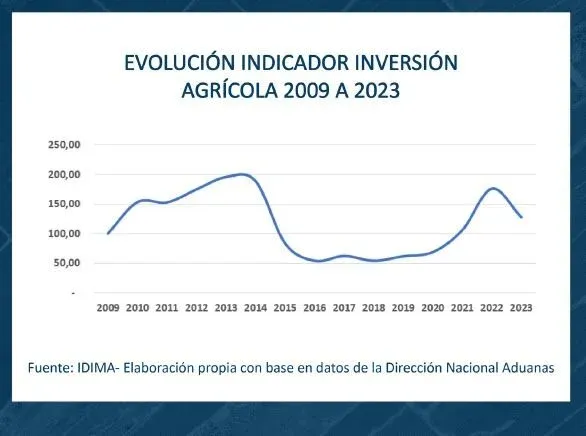 EVOLUCIÓN INDICADOR INVERSIÓN AGRÍCOLA 2009 A 2023

250,00
200,00
150,00
100,00
50,00
-

2009 2010 2011 2012 2013 2014 2015 2016 2017 2018 2019 2020 2021 2022 2023

Fuente: IDIMA- Elaboración propia con base en datos de la Dirección Nacional Aduanas